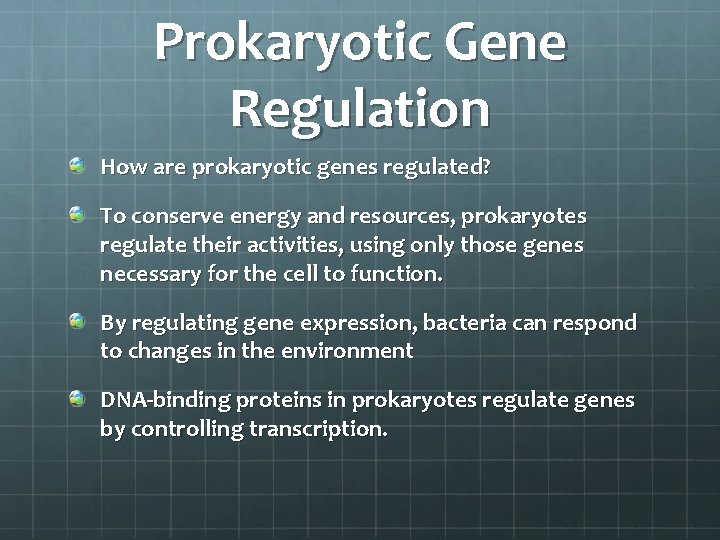 Prokaryotic Gene Regulation

How are prokaryotic genes regulated?

To conserve energy and resources, prokaryotes regulate their activities, using only those genes necessary for the cell to function.

By regulating gene expression, bacteria can respond to changes in the environment

DNA-binding proteins in prokaryotes regulate genes by controlling transcription.